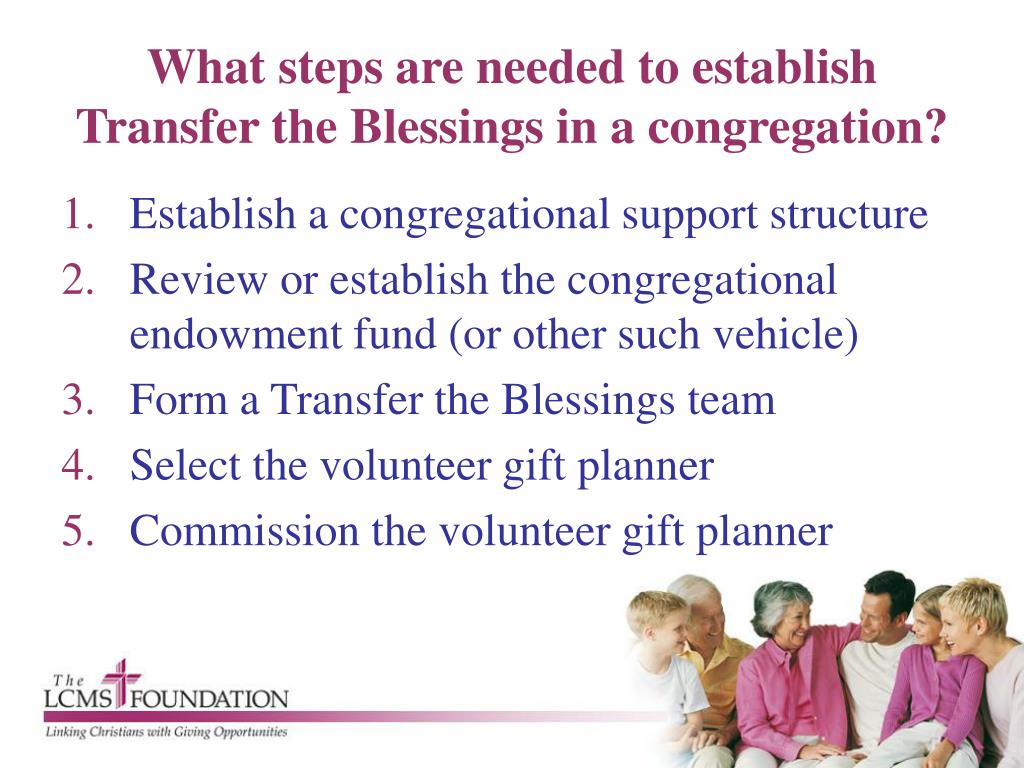 What steps are needed to establish Transfer the Blessings in a congregation?

1. Establish a congregational support structure
2. Review or establish the congregational endowment fund (or other such vehicle)
3. Form a Transfer the Blessings team
4. Select the volunteer gift planner
5. Commission the volunteer gift planner

The LCMS FOUNDATION
Linking Christians with Giving Opportunities